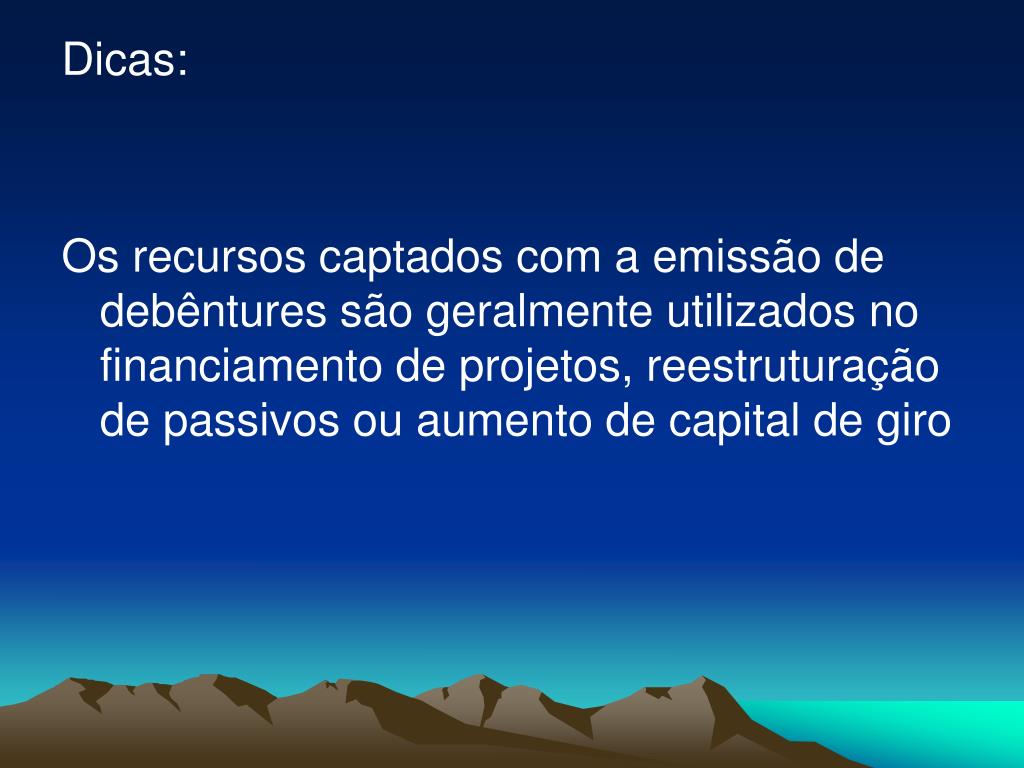 Dicas:

Os recursos captados com a emissão de debêntures são geralmente utilizados no financiamento de projetos, reestruturação de passivos ou aumento de capital de giro